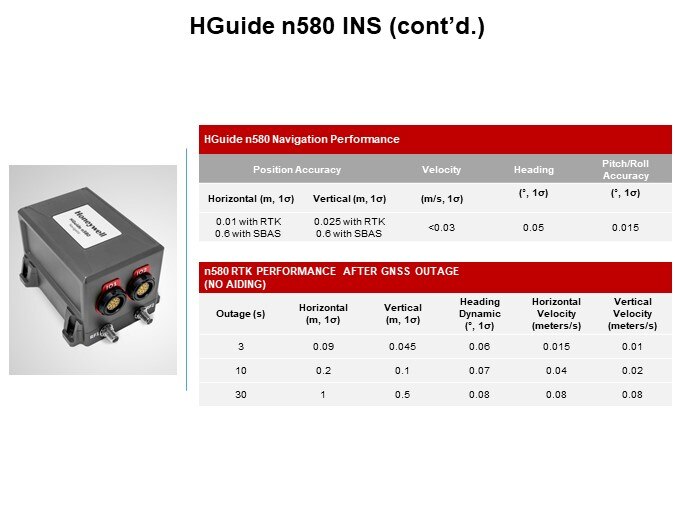 HGuide n580 INS (cont'd.)

Honeywell
HGuide n580

IO1 IO2

RF1

HGuide n580 Navigation Performance

| Position Accuracy | | Velocity | Heading | Pitch/Roll Accuracy |
|---|---|---|---|---|
| Horizontal (m, 1σ) | Vertical (m, 1σ) | (m/s, 1σ) | (°, 1σ) | (°, 1σ) |
| 0.01 with RTK 0.6 with SBAS | 0.025 with RTK 0.6 with SBAS | <0.03 | 0.05 | 0.015 |

n580 RTK PERFORMANCE AFTER GNSS OUTAGE (NO AIDING)

| Outage (s) | Horizontal (m, 1σ) | Vertical (m, 1σ) | Heading Dynamic (°, 1σ) | Horizontal Velocity (meters/s) | Vertical Velocity (meters/s) |
|---|---|---|---|---|---|
| 3 | 0.09 | 0.045 | 0.06 | 0.015 | 0.01 |
| 10 | 0.2 | 0.1 | 0.07 | 0.04 | 0.02 |
| 30 | 1 | 0.5 | 0.08 | 0.08 | 0.08 |